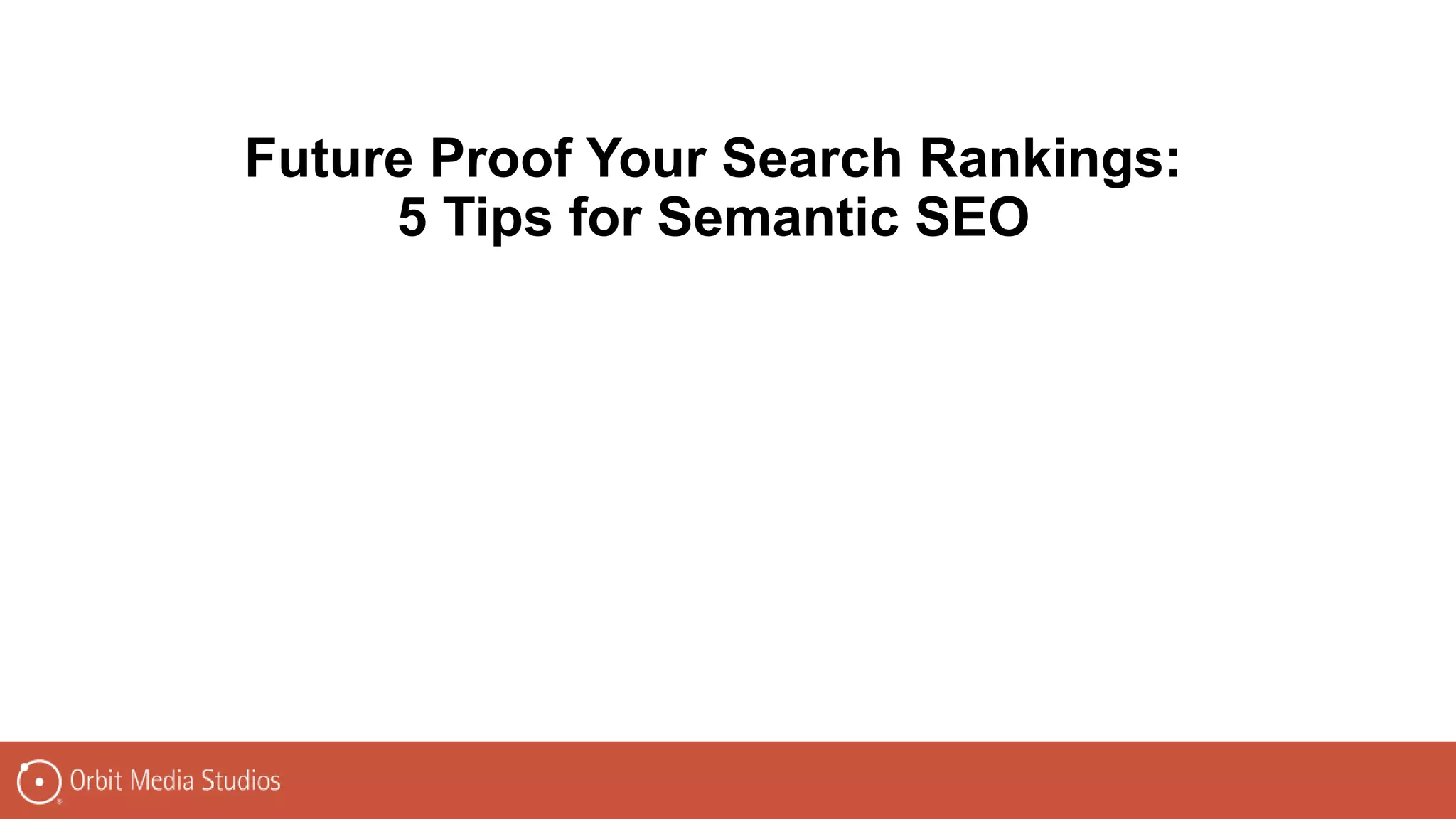 Future Proof Your Search Rankings:
5 Tips for Semantic SEO

Orbit Media Studios